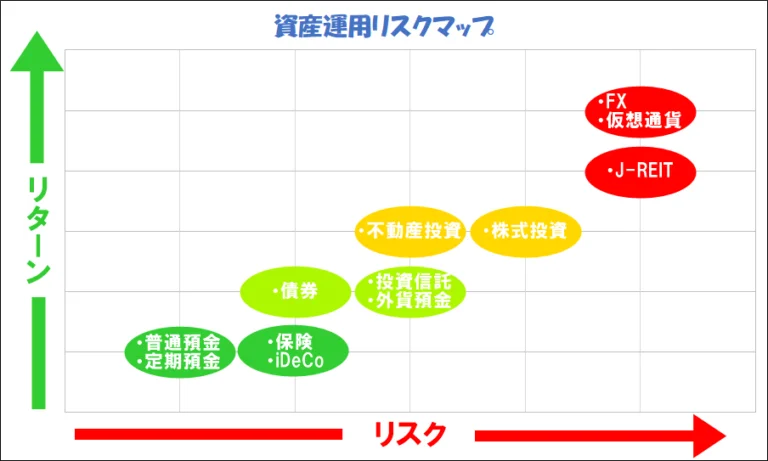 資産運用リスクマップ

リターン

・FX
・仮想通貨

・J-REIT

・不動産投資

・株式投資

・債券

・投資信託
・外貨預金

・普通預金
・定期預金

・保険
・iDeCo

リスク